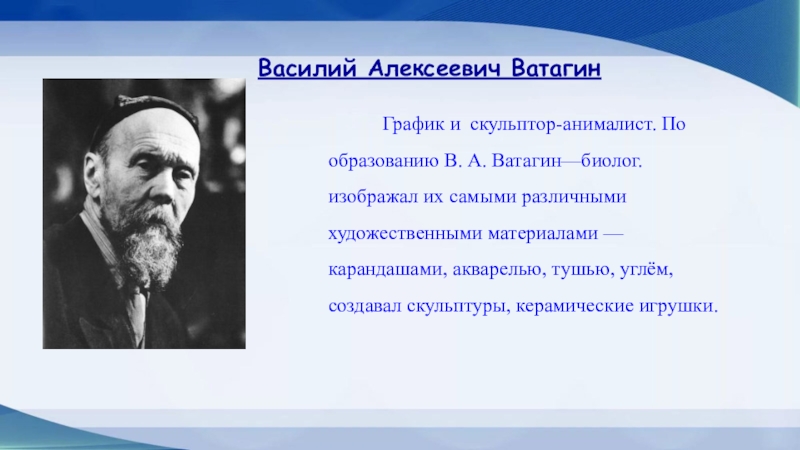 Василий Алексеевич Ватагин

График и скульптор-анималист. По образованию В. А. Ватагин—биолог. изображал их самыми различными художественными материалами — карандашами, акварелью, тушью, углём, создавал скульптуры, керамические игрушки.